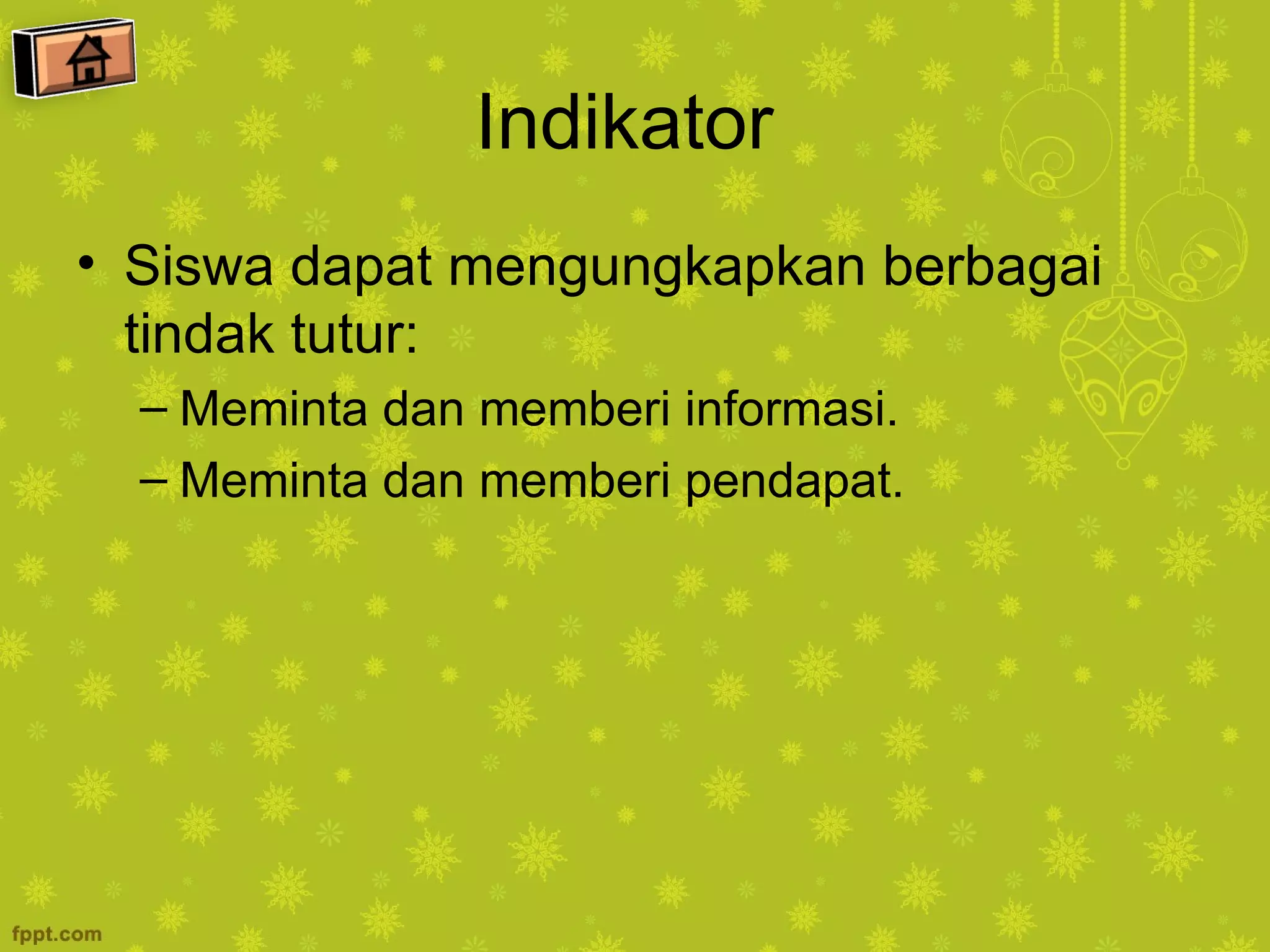 Indikator

• Siswa dapat mengungkapkan berbagai tindak tutur:
– Meminta dan memberi informasi.
– Meminta dan memberi pendapat.

fppt.com